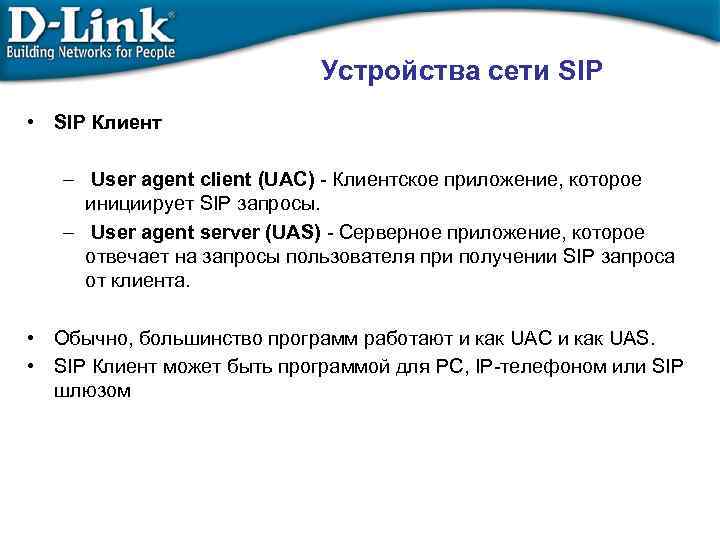 D-Link®
Building Networks for People

Устройства сети SIP

• SIP Клиент

– User agent client (UAC) - Клиентское приложение, которое инициирует SIP запросы.

– User agent server (UAS) - Серверное приложение, которое отвечает на запросы пользователя при получении SIP запроса от клиента.

• Обычно, большинство программ работают и как UAC и как UAS.

• SIP Клиент может быть программой для PC, IP-телефоном или SIP шлюзом